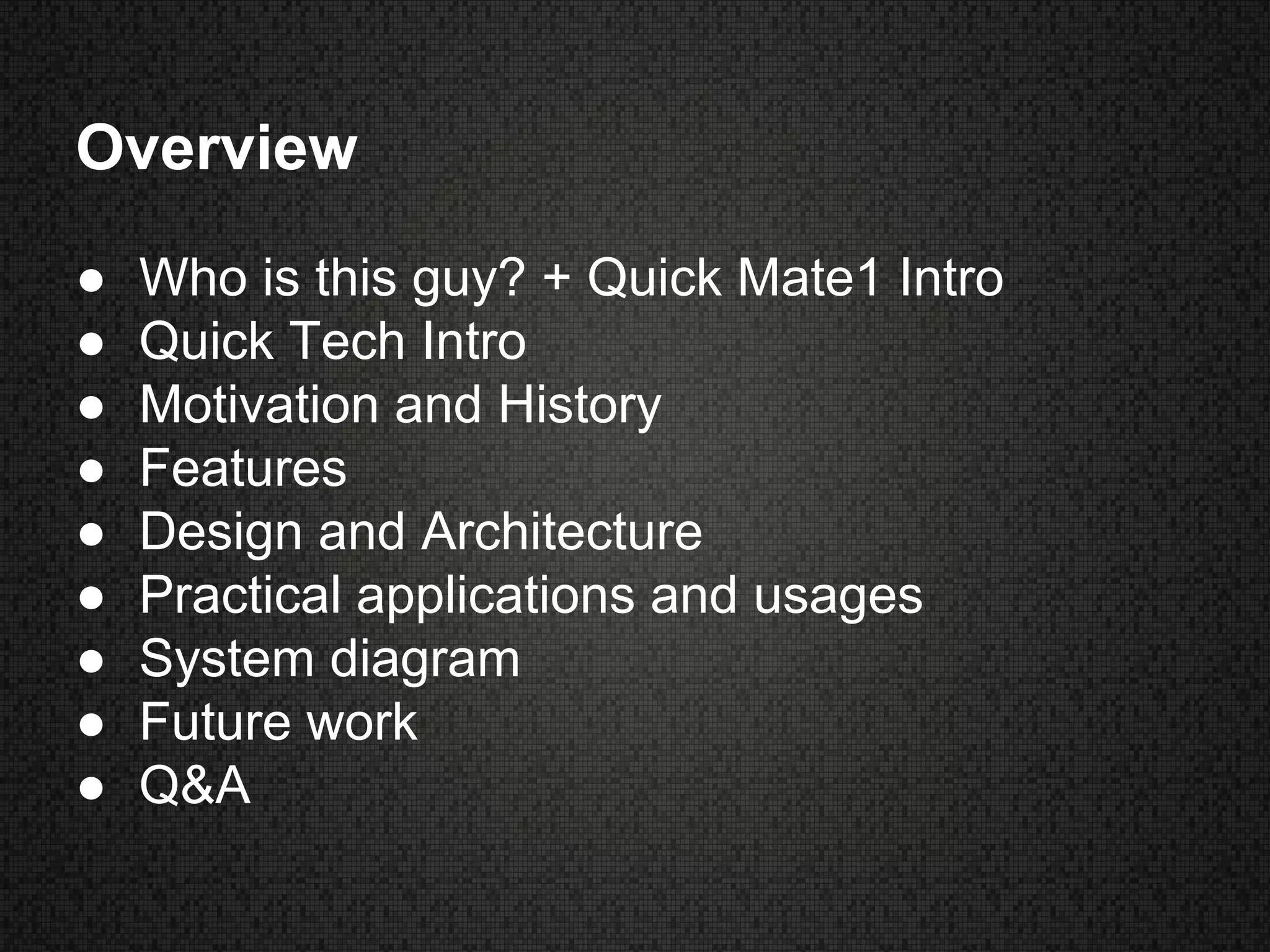 Overview

● Who is this guy? + Quick Mate1 Intro
● Quick Tech Intro
● Motivation and History
● Features
● Design and Architecture
● Practical applications and usages
● System diagram
● Future work
● Q&A